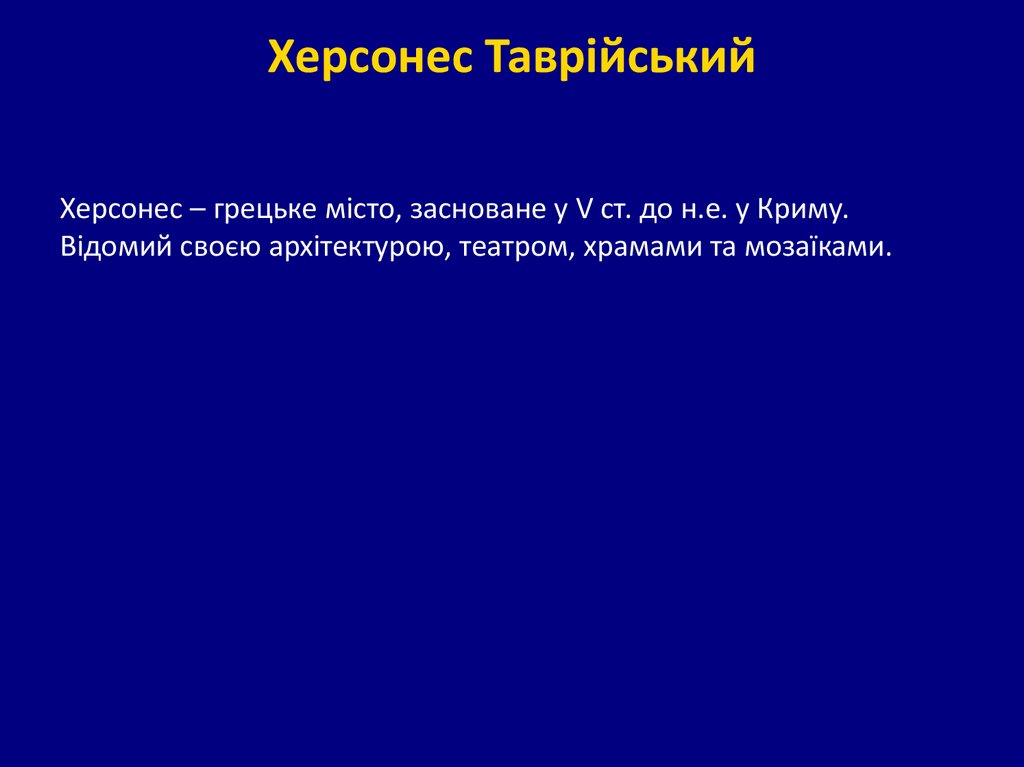 Херсонес Таврійський

Херсонес – грецьке місто, засноване у V ст. до н.е. у Криму. Відомий своєю архітектурою, театром, храмами та мозаїками.